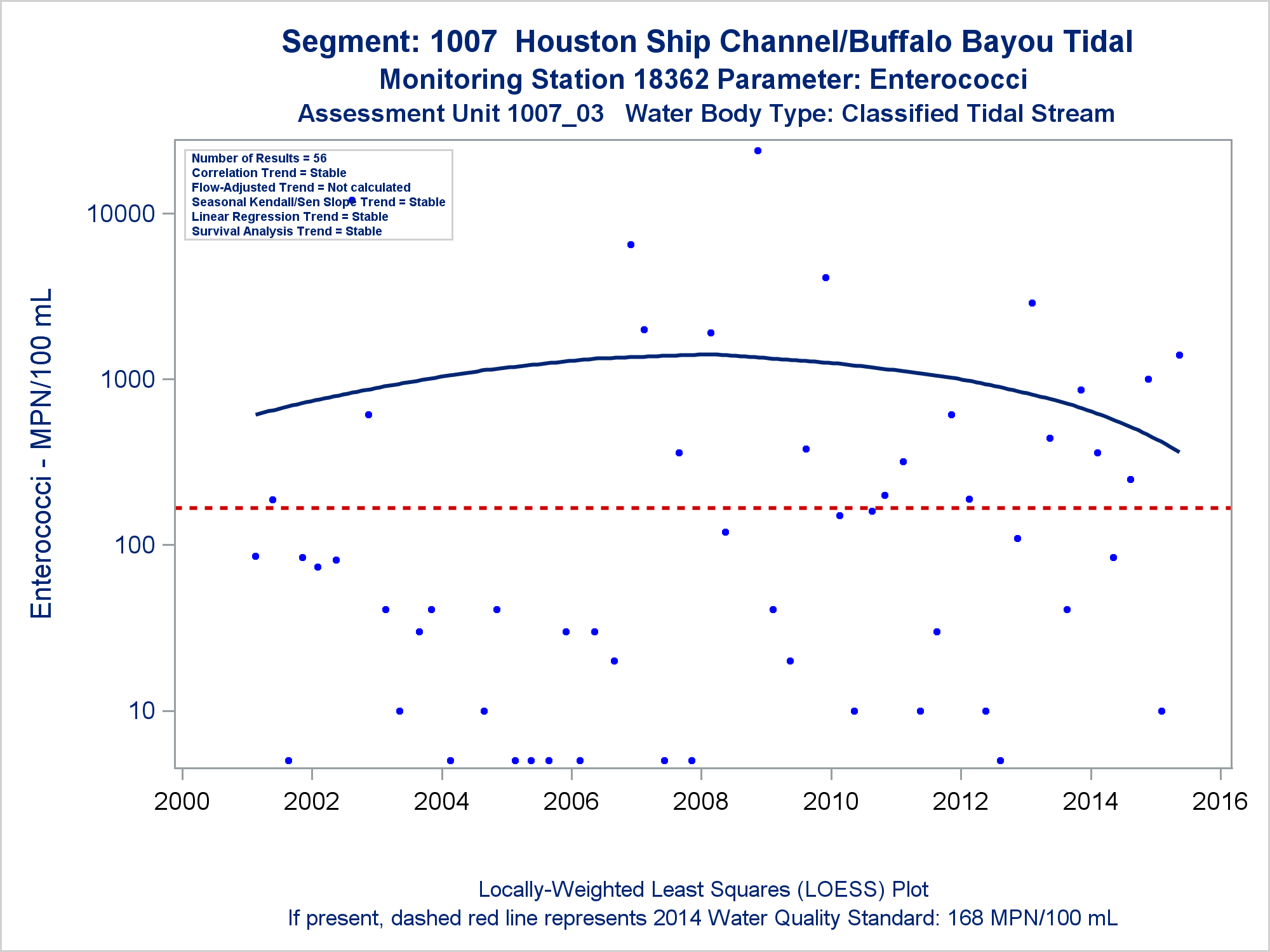 Segment: 1007 Houston Ship Channel/Buffalo Bayou Tidal
Monitoring Station 18362 Parameter: Enterococci
Assessment Unit 1007_03 Water Body Type: Classified Tidal Stream

Number of Results = 56
Correlation Trend = Stable
Flow-Adjusted Trend = Not calculated
Seasonal Kendall/Sen Slope Trend = Stable
Linear Regression Trend = Stable
Survival Analysis Trend = Stable

Enterococci - MPN/100 mL

10000
1000
100
10

2000
2002
2004
2006
2008
2010
2012
2014
2016

Locally-Weighted Least Squares (LOESS) Plot
If present, dashed red line represents 2014 Water Quality Standard: 168 MPN/100 mL